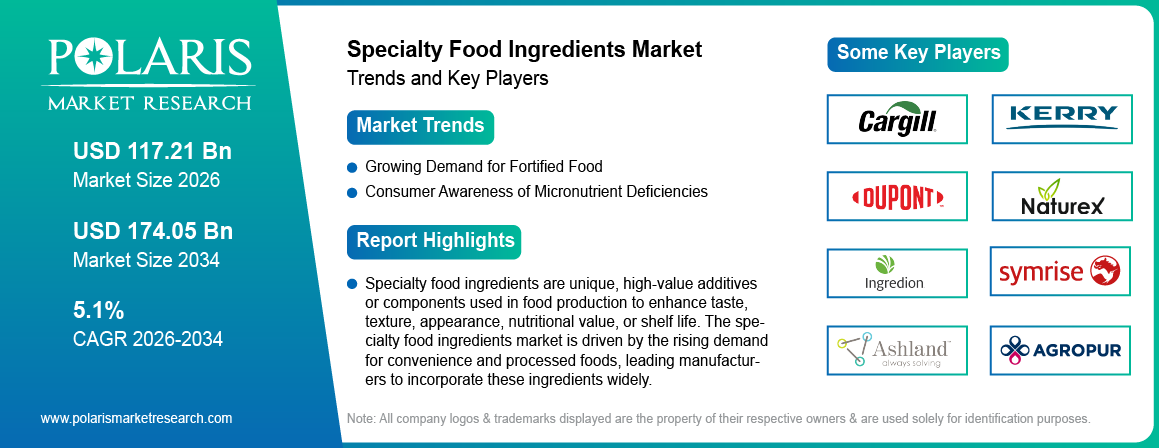 POLARIS
MARKET RESEARCH

USD 117.21 Bn
Market Size 2026

USD 174.05 Bn
Market Size 2034

5.1%
CAGR 2026-2034

www.polarismarketresearch.com

Specialty Food Ingredients Market
Trends and Key Players

Market Trends

Growing Demand for Fortified Food
Consumer Awareness of Micronutrient Deficiencies

Report Highlights

Specialty food ingredients are unique, high-value additives or components used in food production to enhance taste, texture, appearance, nutritional value, or shelf life. The specialty food ingredients market is driven by the rising demand for convenience and processed foods, leading manufacturers to incorporate these ingredients widely.

Some Key Players

Cargill
KERRY
DUPONT
Naturex
Ingredion
symrise
Ashland
always solving
AGROPUR

Note: All company logos & trademarks displayed are the property of their respective owners & are used solely for identification purposes.